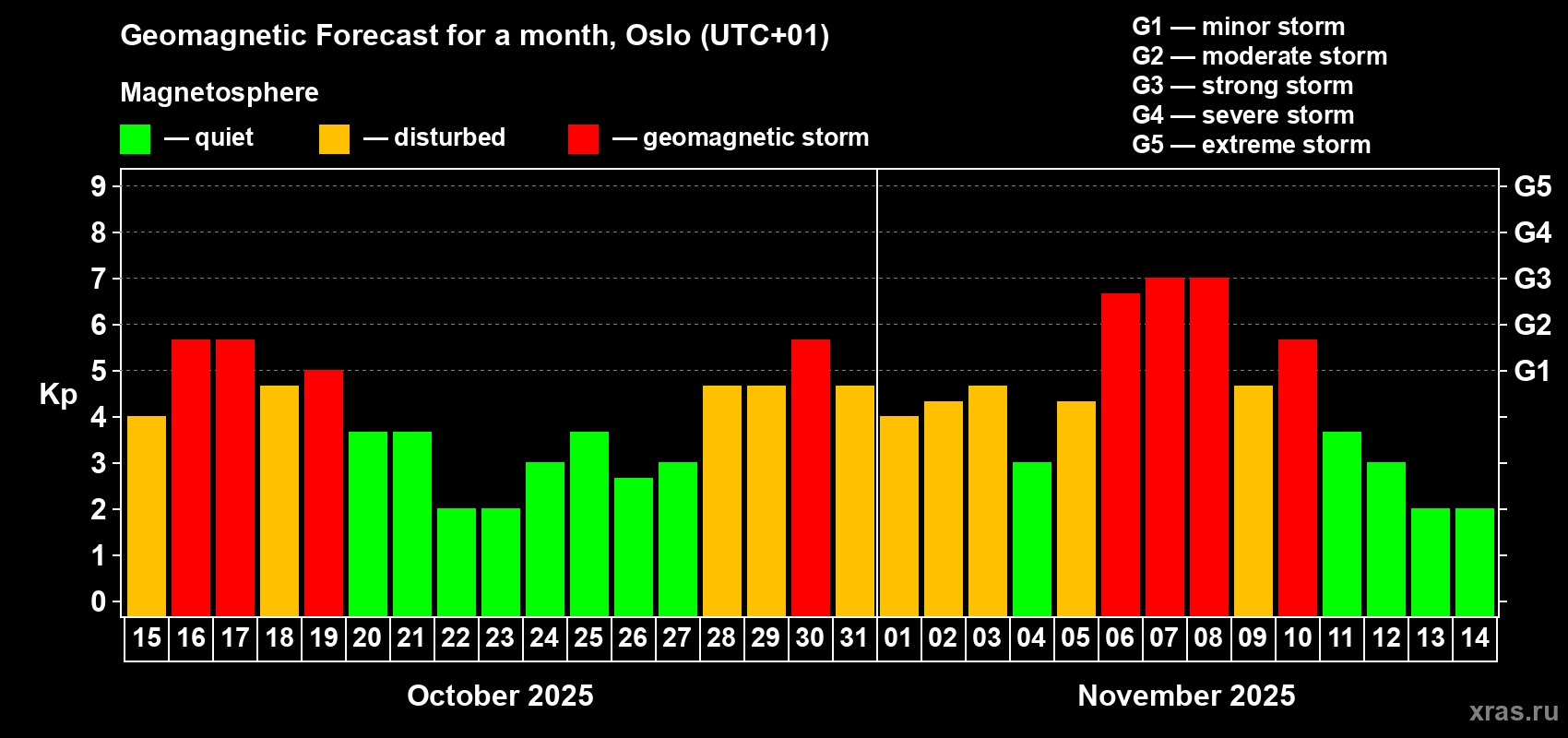 Geomagnetic Forecast for a month, Oslo (UTC+01)

Magnetosphere

— quiet — disturbed — geomagnetic storm

G1 — minor storm
G2 — moderate storm
G3 — strong storm
G4 — severe storm
G5 — extreme storm

Kp

9
8
7
6
5
4
3
2
1
0

G5
G4
G3
G2
G1

15 16 17 18 19 20 21 22 23 24 25 26 27 28 29 30 31 01 02 03 04 05 06 07 08 09 10 11 12 13 14

October 2025

November 2025

xras.ru